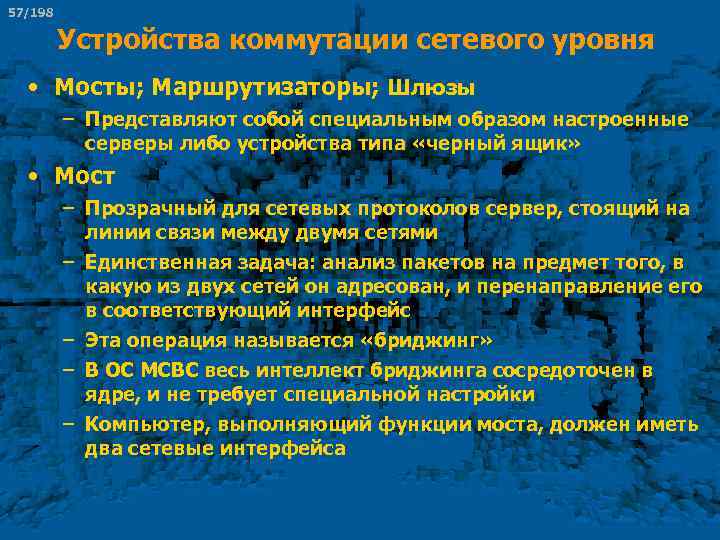 57/198

Устройства коммутации сетевого уровня

• Мосты; Маршрутизаторы; Шлюзы
– Представляют собой специальным образом настроенные серверы либо устройства типа «черный ящик»

• Мост
– Прозрачный для сетевых протоколов сервер, стоящий на линии связи между двумя сетями
– Единственная задача: анализ пакетов на предмет того, в какую из двух сетей он адресован, и перенаправление его в соответствующий интерфейс
– Эта операция называется «бриджинг»
– В ОС МСВС весь интеллект бриджинга сосредоточен в ядре, и не требует специальной настройки
– Компьютер, выполняющий функции моста, должен иметь два сетевые интерфейса